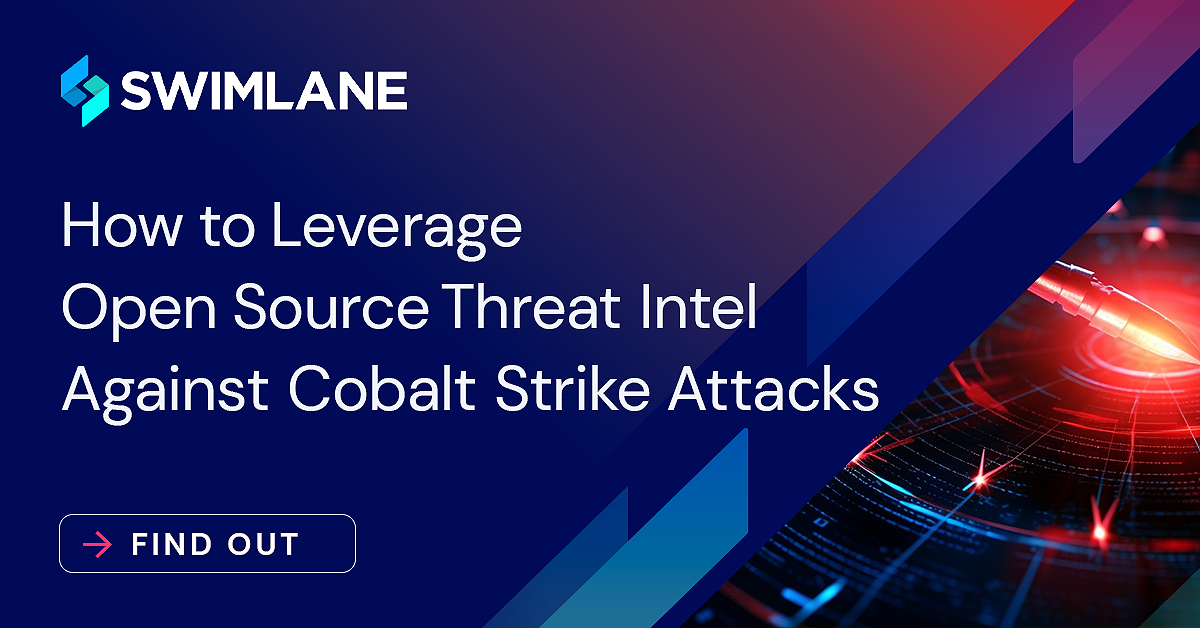 SWIMLANE

How to Leverage Open Source Threat Intel Against Cobalt Strike Attacks

→ FIND OUT